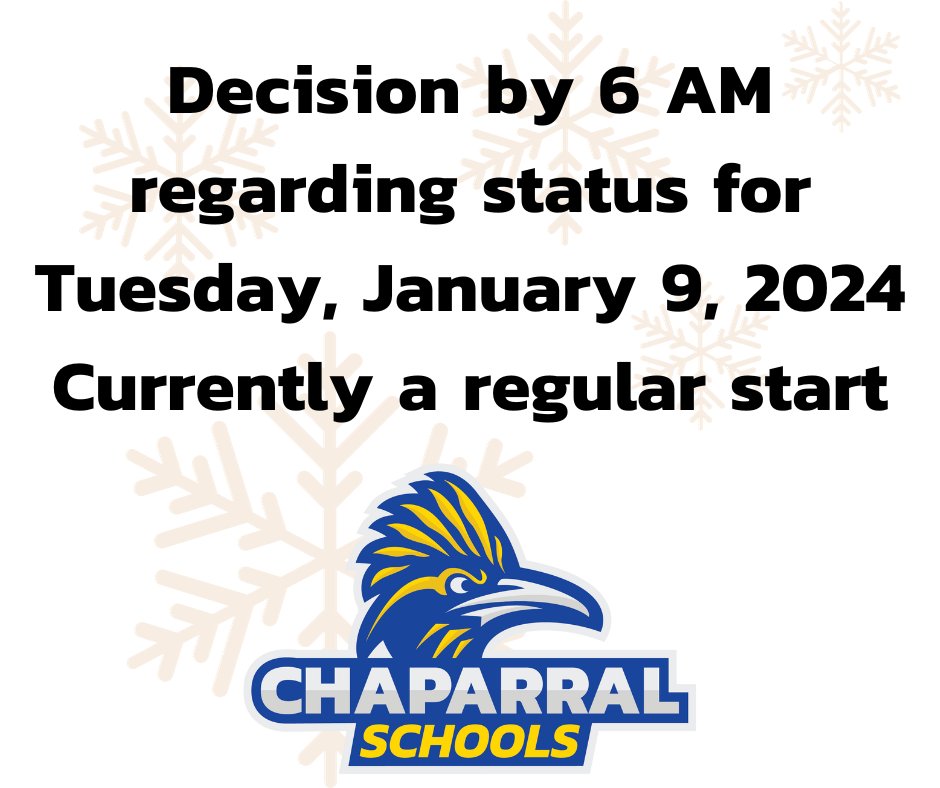 Decision by 6 AM regarding status for Tuesday, January 9, 2024 Currently a regular start

CHAPARRAL SCHOOLS